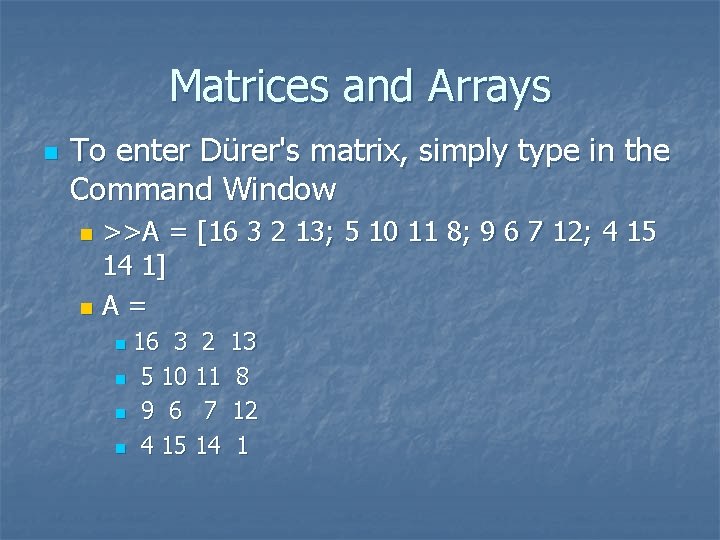 Matrices and Arrays

To enter Dürer's matrix, simply type in the Command Window

>>A = [16 3 2 13; 5 10 11 8; 9 6 7 12; 4 15 14 1]

A =

16 3 2 13

5 10 11 8

9 6 7 12

4 15 14 1